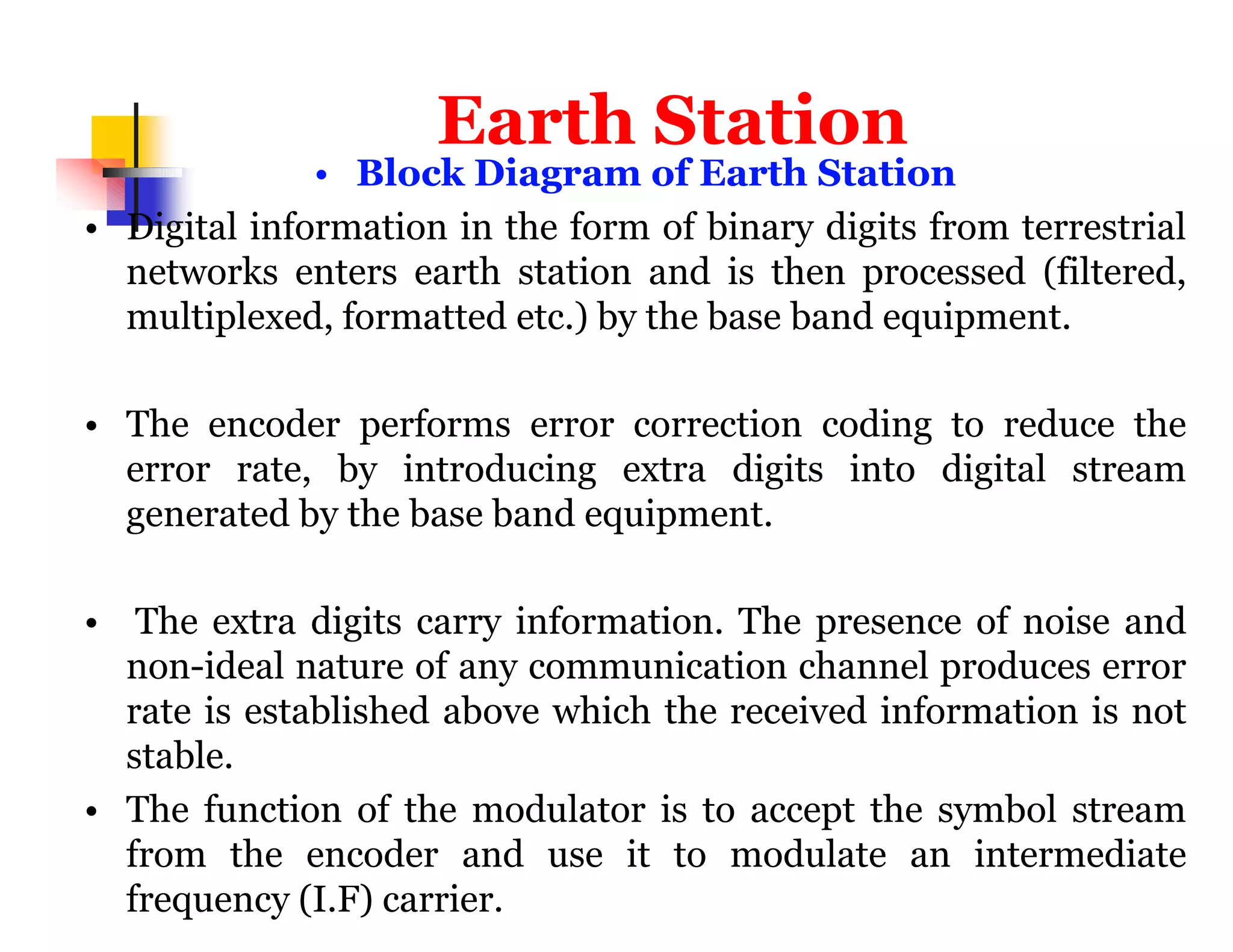 Earth Station

• Block Diagram of Earth Station

• Digital information in the form of binary digits from terrestrial networks enters earth station and is then processed (filtered, multiplexed, formatted etc.) by the base band equipment.

• The encoder performs error correction coding to reduce the error rate, by introducing extra digits into digital stream generated by the base band equipment.

• The extra digits carry information. The presence of noise and non-ideal nature of any communication channel produces error rate is established above which the received information is not stable.

• The function of the modulator is to accept the symbol stream from the encoder and use it to modulate an intermediate frequency (I.F) carrier.